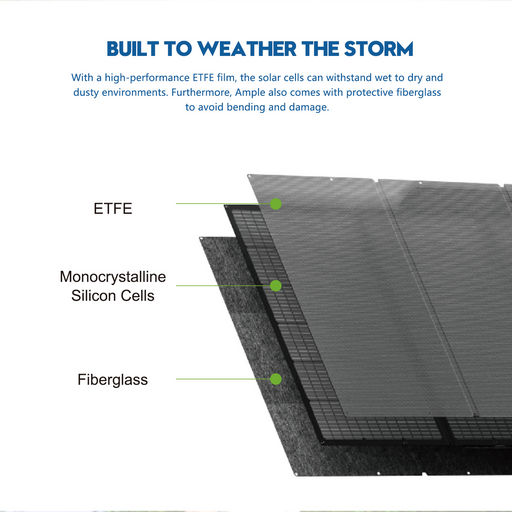 BUILT TO WEATHER THE STORM

With a high-performance ETFE film, the solar cells can withstand wet to dry and dusty environments. Furthermore, Ample also comes with protective fiberglass to avoid bending and damage.

ETFE

Monocrystalline Silicon Cells

Fiberglass